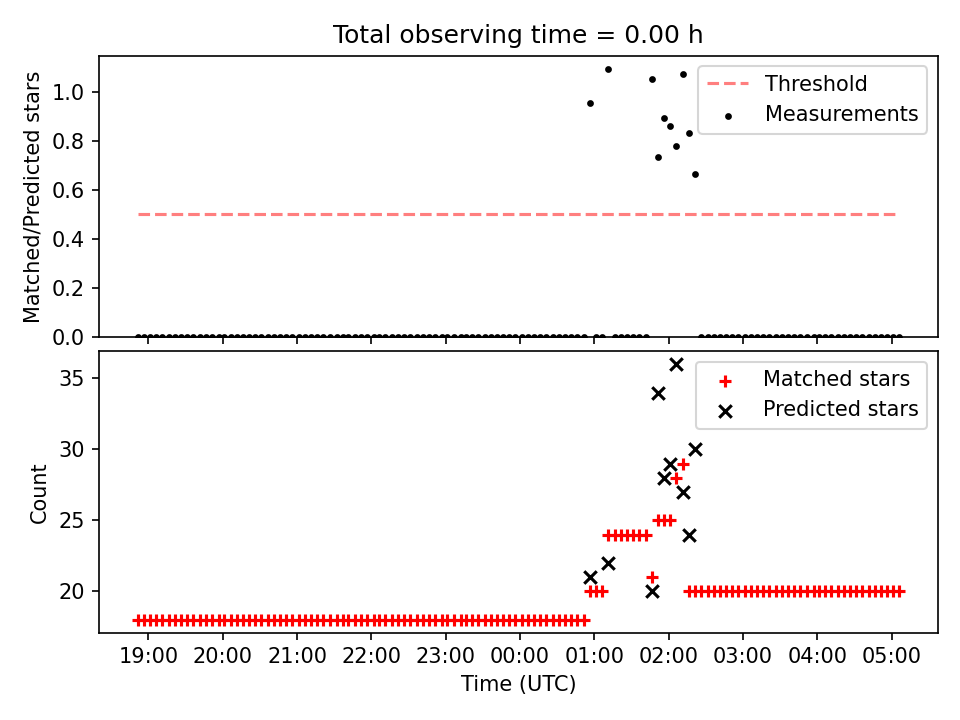 Total observing time = 0.00 h

Matched/Predicted stars

1.0
0.8
0.6
0.4
0.2
0.0

Threshold
Measurements

Count

35
30
25
20

Matched stars
Predicted stars

19:00 20:00 21:00 22:00 23:00 00:00 01:00 02:00 03:00 04:00 05:00

Time (UTC)